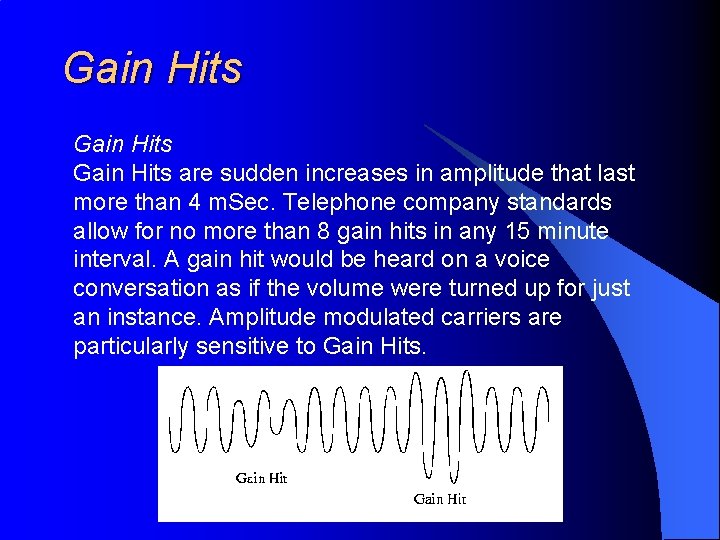 Gain Hits

Gain Hits
Gain Hits are sudden increases in amplitude that last more than 4 mSec. Telephone company standards allow for no more than 8 gain hits in any 15 minute interval. A gain hit would be heard on a voice conversation as if the volume were turned up for just an instance. Amplitude modulated carriers are particularly sensitive to Gain Hits.

Gain Hit

Gain Hit